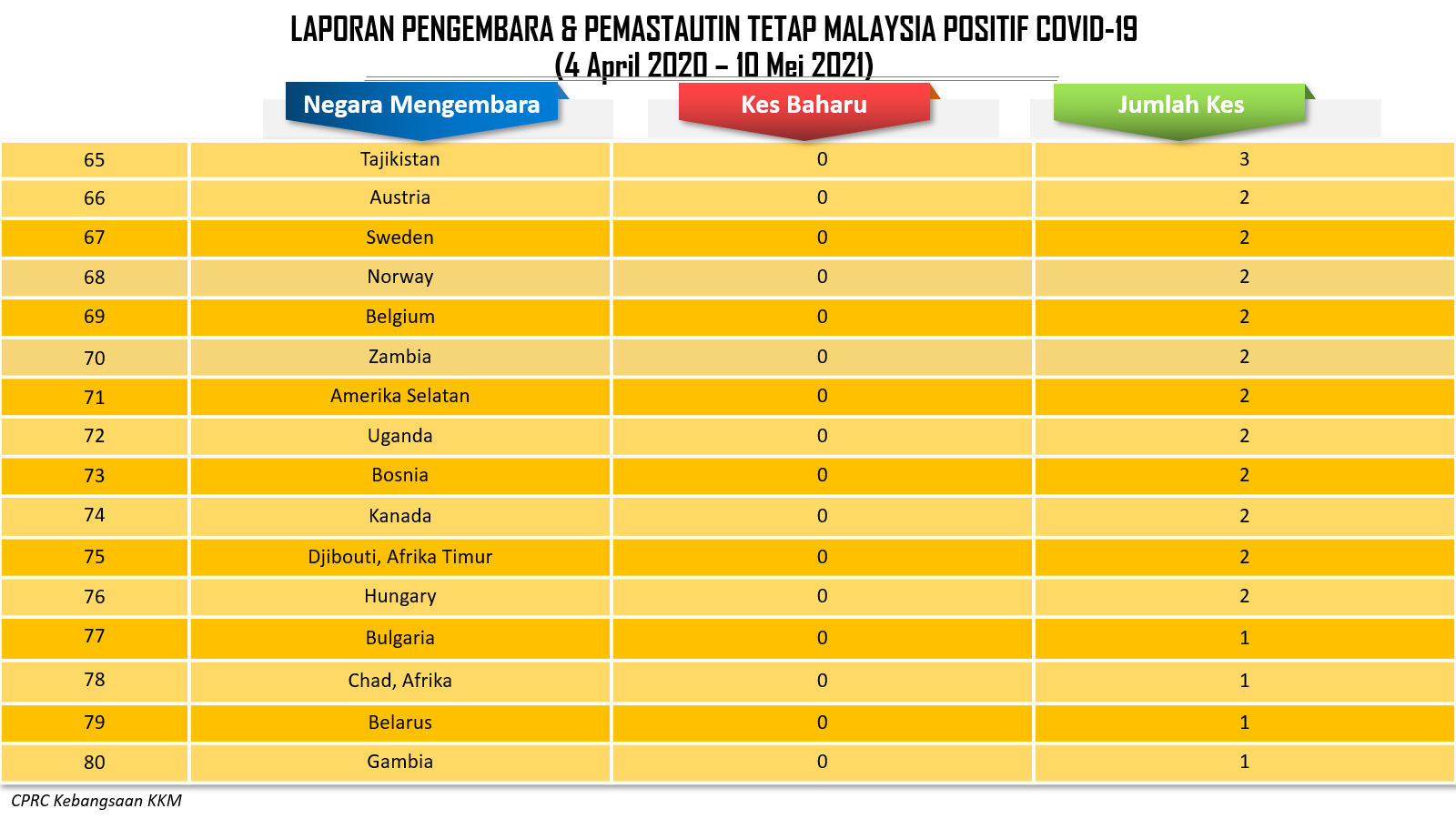 LAPORAN PENGEMBARA & PEMASTAUTIN TETAP MALAYSIA POSITIF COVID-19
(4 April 2020 – 10 Mei 2021)

| | Negara Mengembara | Kes Baharu | Jumlah Kes |
|---|---|---|---|
| 65 | Tajikistan | 0 | 3 |
| 66 | Austria | 0 | 2 |
| 67 | Sweden | 0 | 2 |
| 68 | Norway | 0 | 2 |
| 69 | Belgium | 0 | 2 |
| 70 | Zambia | 0 | 2 |
| 71 | Amerika Selatan | 0 | 2 |
| 72 | Uganda | 0 | 2 |
| 73 | Bosnia | 0 | 2 |
| 74 | Kanada | 0 | 2 |
| 75 | Djibouti, Afrika Timur | 0 | 2 |
| 76 | Hungary | 0 | 2 |
| 77 | Bulgaria | 0 | 1 |
| 78 | Chad, Afrika | 0 | 1 |
| 79 | Belarus | 0 | 1 |
| 80 | Gambia | 0 | 1 |

CPRC Kebangsaan KKM